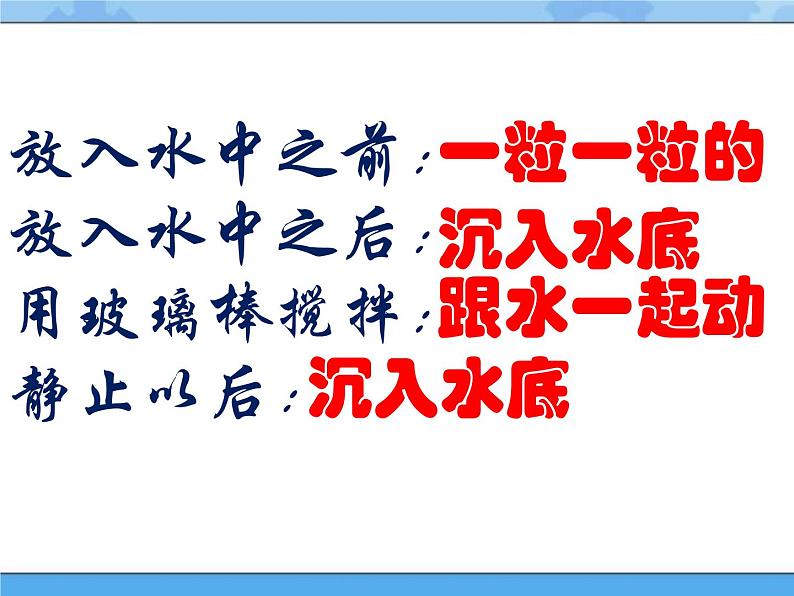 放入水中之前：一粒一粒的
放入水中之后：沉入水底
用玻璃棒搅拌：跟水一起动
静止以后：沉入水底